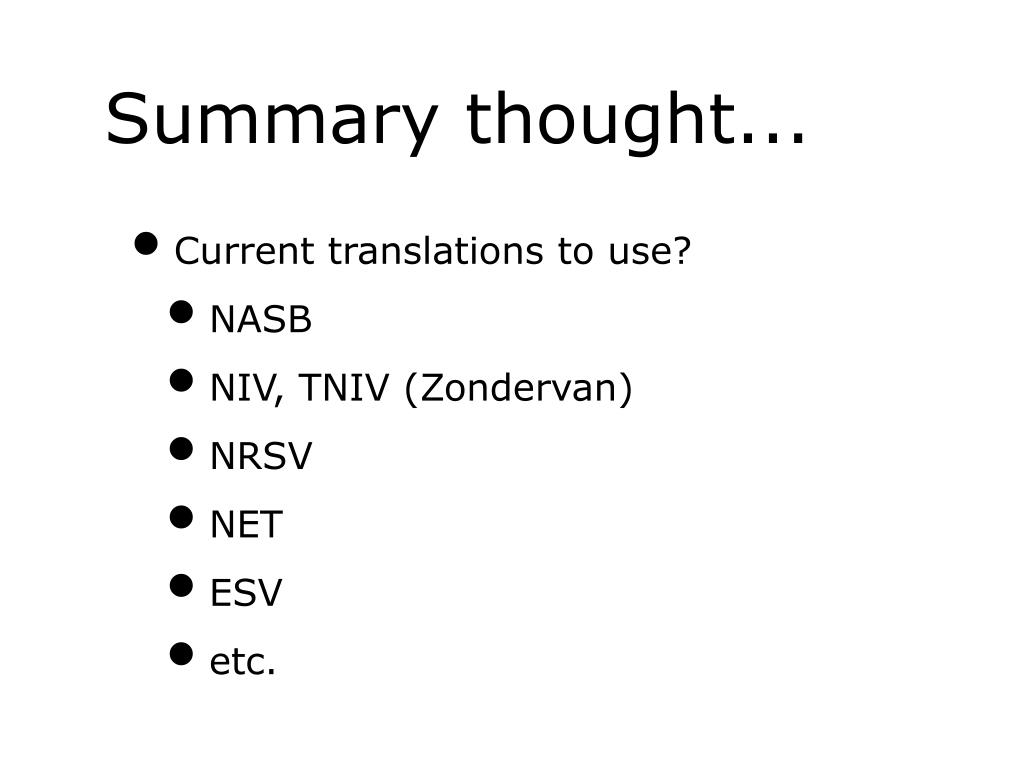 Summary thought...

- Current translations to use?
  - NASB
  - NIV, TNIV (Zondervan)
  - NRSV
  - NET
  - ESV
  - etc.